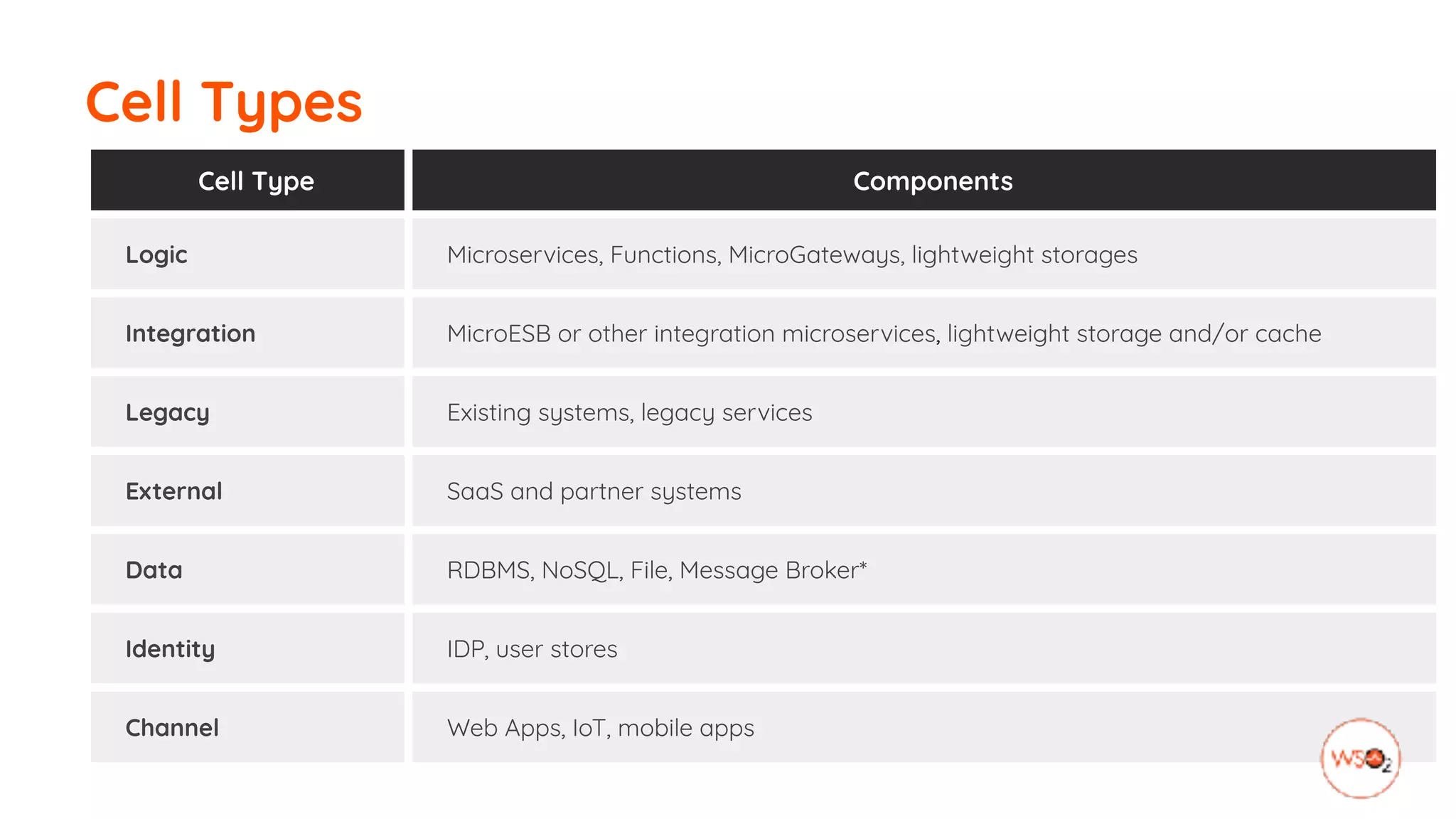 Cell Types

| Cell Type | Components |
|---|---|
| Logic | Microservices, Functions, MicroGateways, lightweight storages |
| Integration | MicroESB or other integration microservices, lightweight storage and/or cache |
| Legacy | Existing systems, legacy services |
| External | SaaS and partner systems |
| Data | RDBMS, NoSQL, File, Message Broker* |
| Identity | IDP, user stores |
| Channel | Web Apps, IoT, mobile apps |

WSO2